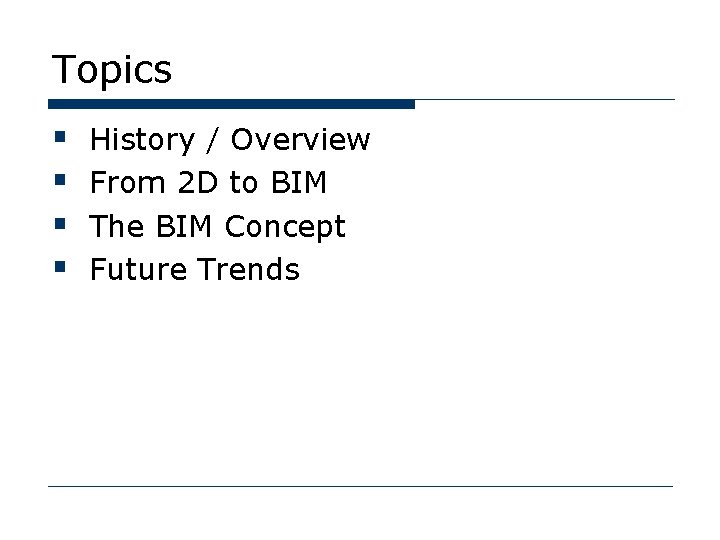 Topics

- History / Overview
- From 2D to BIM
- The BIM Concept
- Future Trends